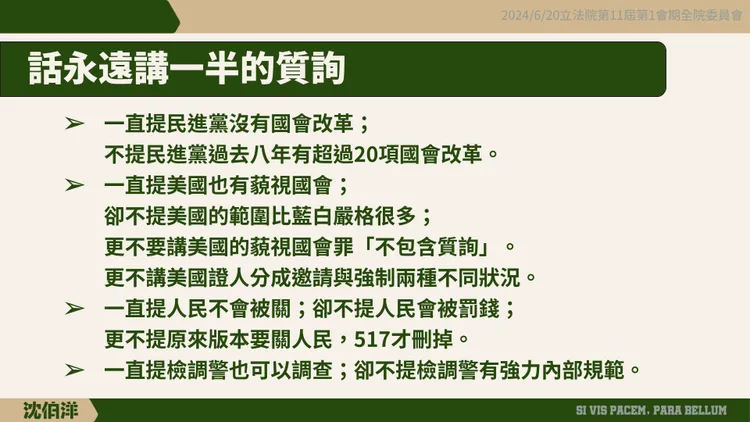 2024/6/20立法院第11屆第1會期全院委員會

話永遠講一半的質詢

➢ 一直提民進黨沒有國會改革；
不提民進黨過去八年有超過20項國會改革。

➢ 一直提美國也有藐視國會；
卻不提美國的範圍比藍白嚴格很多；
更不要講美國的藐視國會罪「不包含質詢」。
更不講美國證人分成邀請與強制兩種不同狀況。

➢ 一直提人民不會被關；卻不提人民會被罰錢；
更不提原來版本要關人民，517才刪掉。

➢ 一直提檢調警也可以調查；卻不提檢調警有強力內部規範。

沈伯洋

SI VIS PACEM, PARA BELLUM